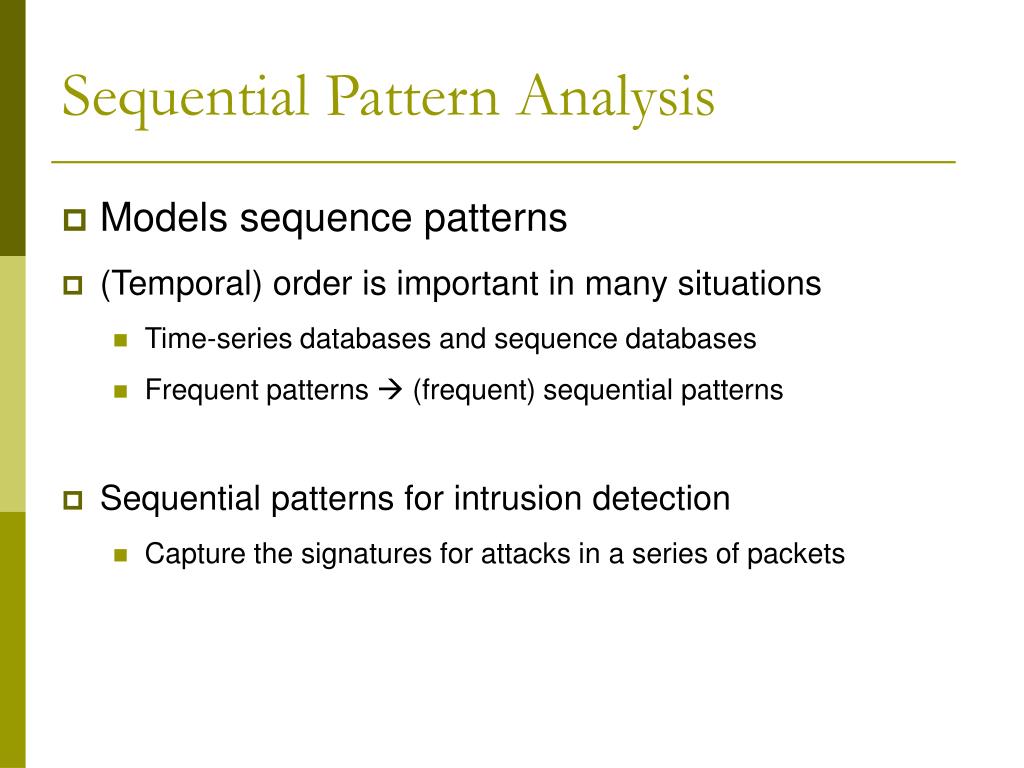 Sequential Pattern Analysis

Models sequence patterns

(Temporal) order is important in many situations

Time-series databases and sequence databases

Frequent patterns → (frequent) sequential patterns

Sequential patterns for intrusion detection

Capture the signatures for attacks in a series of packets